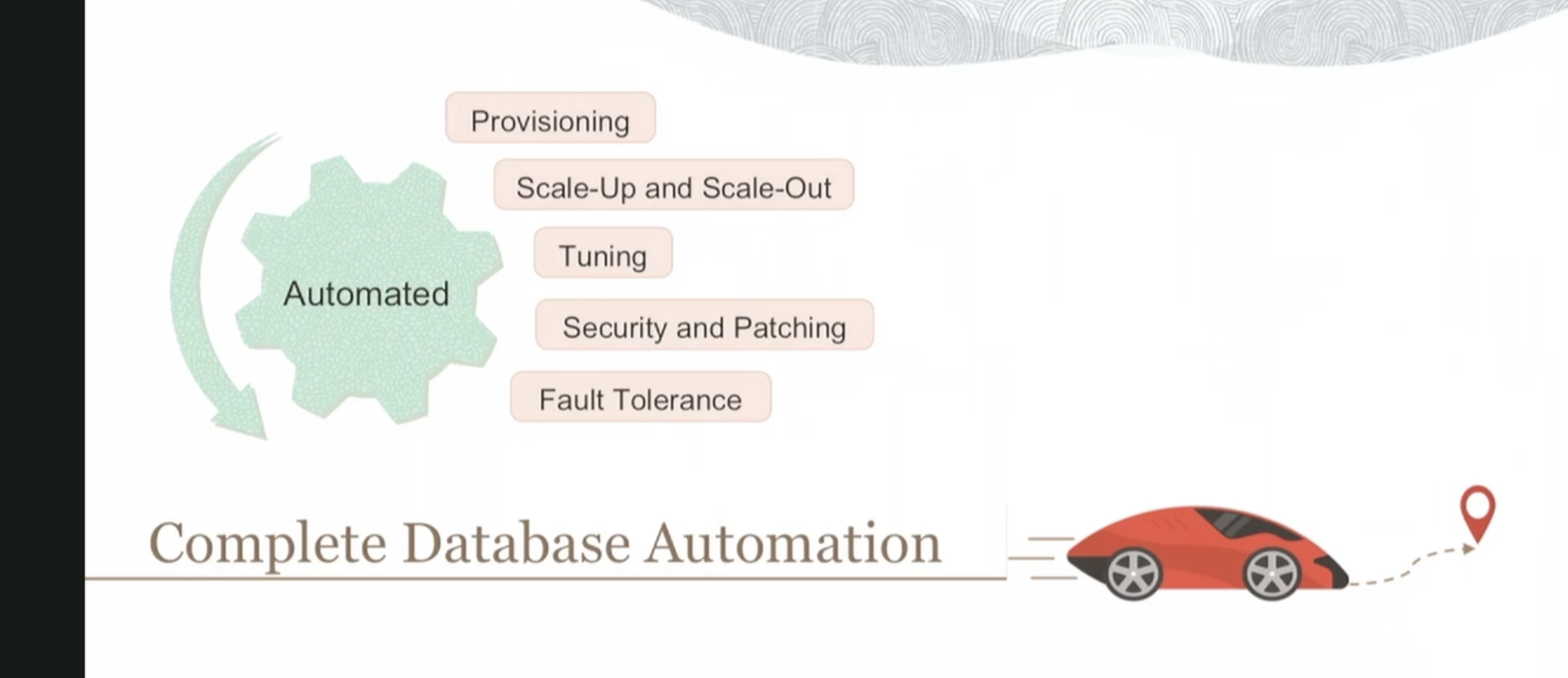 Automated

Provisioning

Scale-Up and Scale-Out

Tuning

Security and Patching

Fault Tolerance

Complete Database Automation